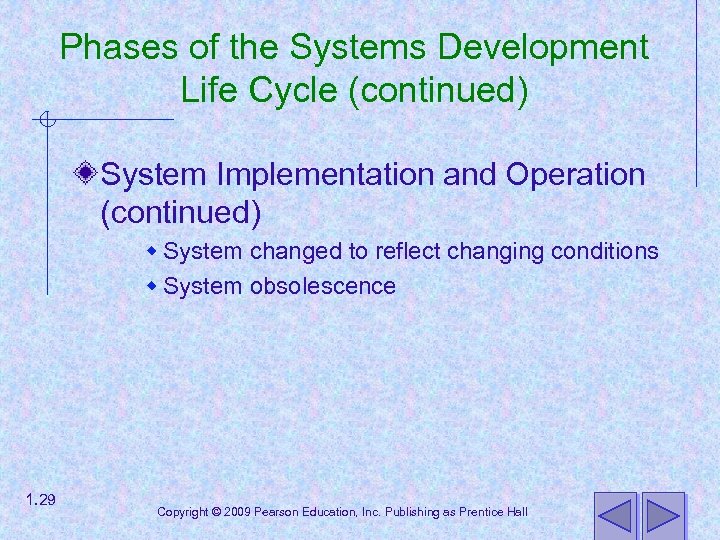 Phases of the Systems Development Life Cycle (continued)

System Implementation and Operation (continued)

System changed to reflect changing conditions

System obsolescence

1.29

Copyright © 2009 Pearson Education, Inc. Publishing as Prentice Hall